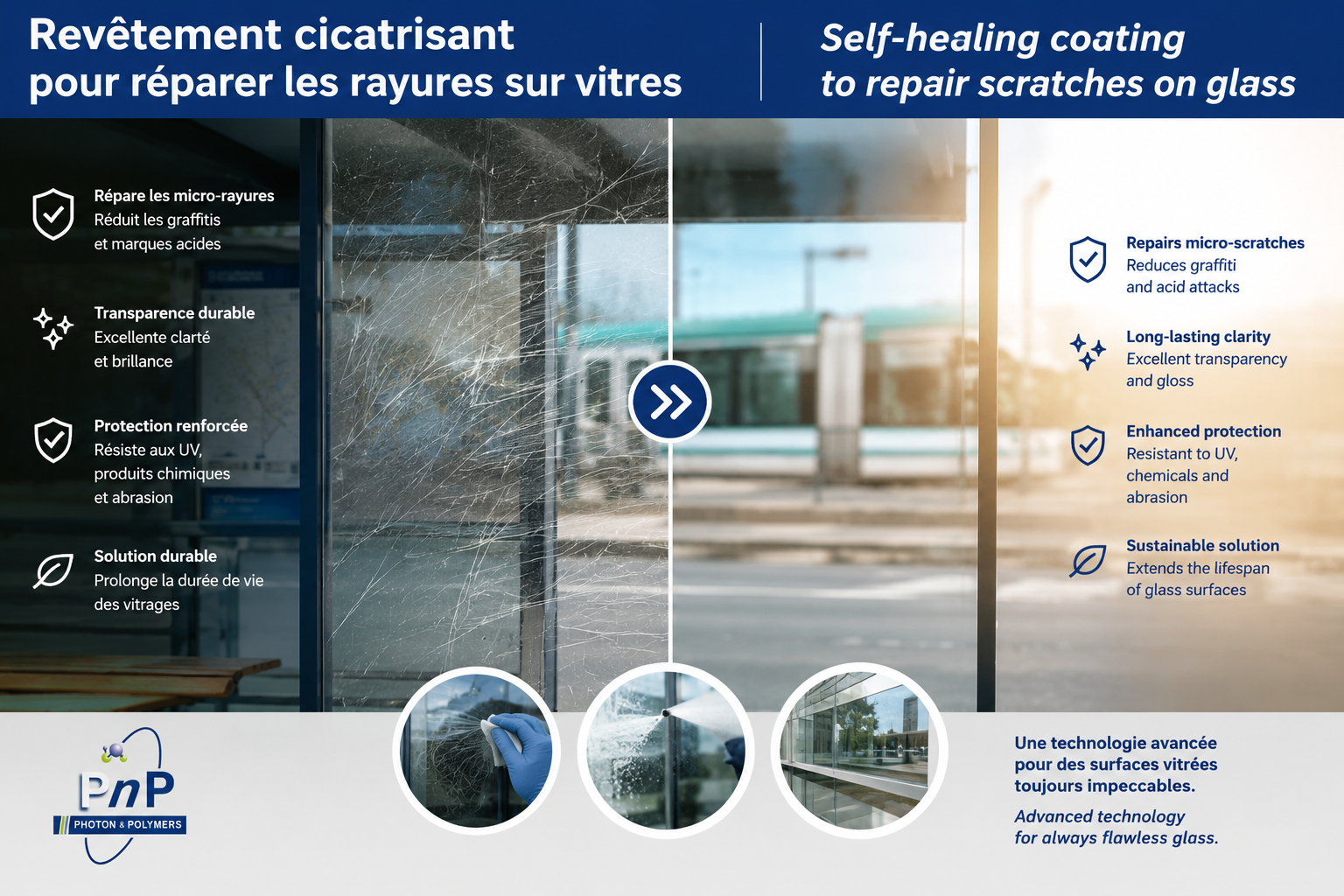 Revêtement cicatrisant pour réparer les rayures sur vitres

Self-healing coating to repair scratches on glass

Répare les micro-rayures
Réduit les graffitis et marques acides

Transparence durable
Excellente clarté et brillance

Protection renforcée
Résiste aux UV, produits chimiques et abrasion

Solution durable
Prolonge la durée de vie des vitrages

Repairs micro-scratches
Reduces graffiti and acid attacks

Long-lasting clarity
Excellent transparency and gloss

Enhanced protection
Resistant to UV, chemicals and abrasion

Sustainable solution
Extends the lifespan of glass surfaces

PnP
PHOTON & POLYMERS

Une technologie avancée pour des surfaces vitrées toujours impeccables.

Advanced technology for always flawless glass.